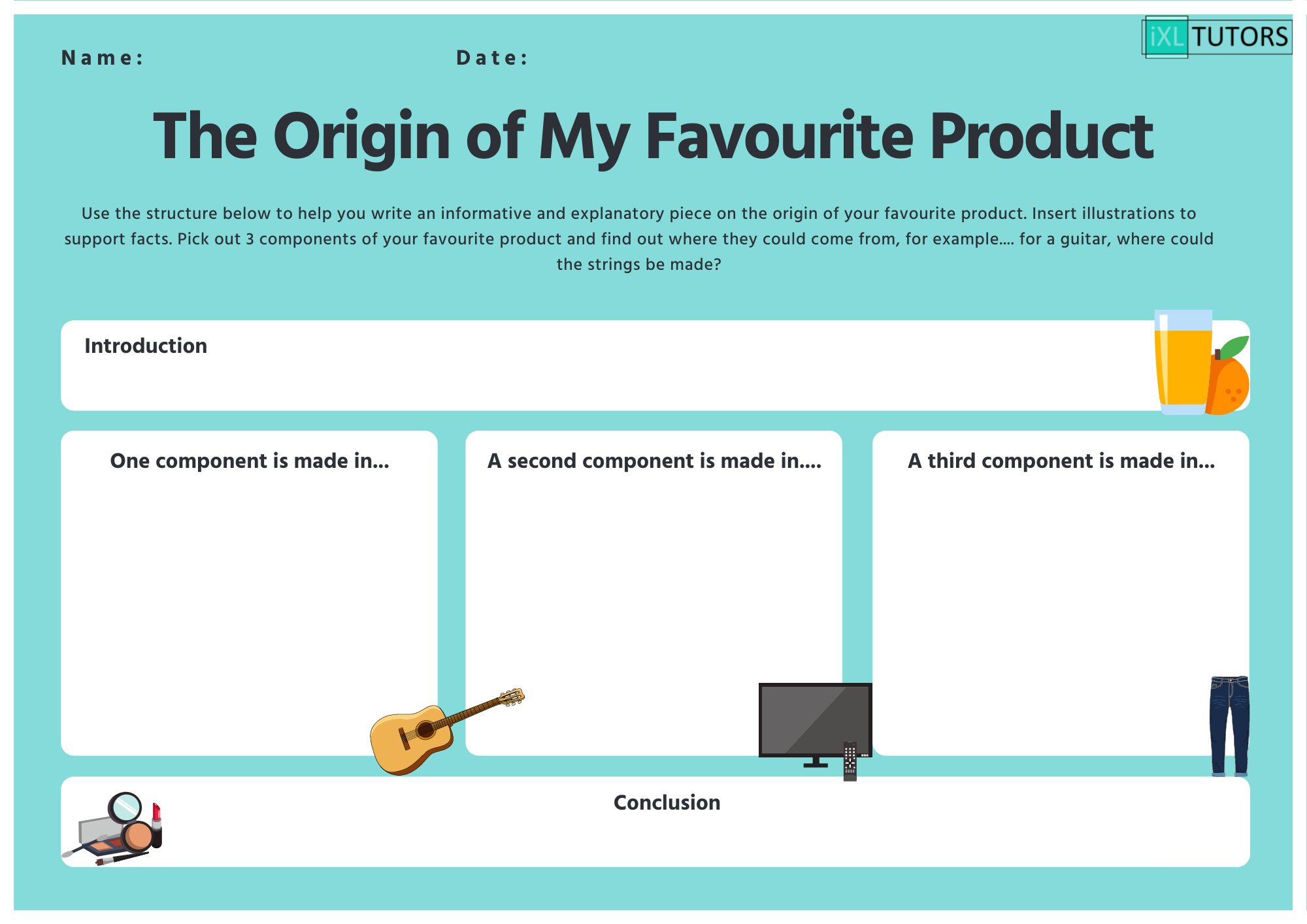 iXL TUTORS

Name: Date:

The Origin of My Favourite Product

Use the structure below to help you write an informative and explanatory piece on the origin of your favourite product. Insert illustrations to support facts. Pick out 3 components of your favourite product and find out where they could come from, for example.... for a guitar, where could the strings be made?

Introduction

One component is made in...

A second component is made in....

A third component is made in...

Conclusion